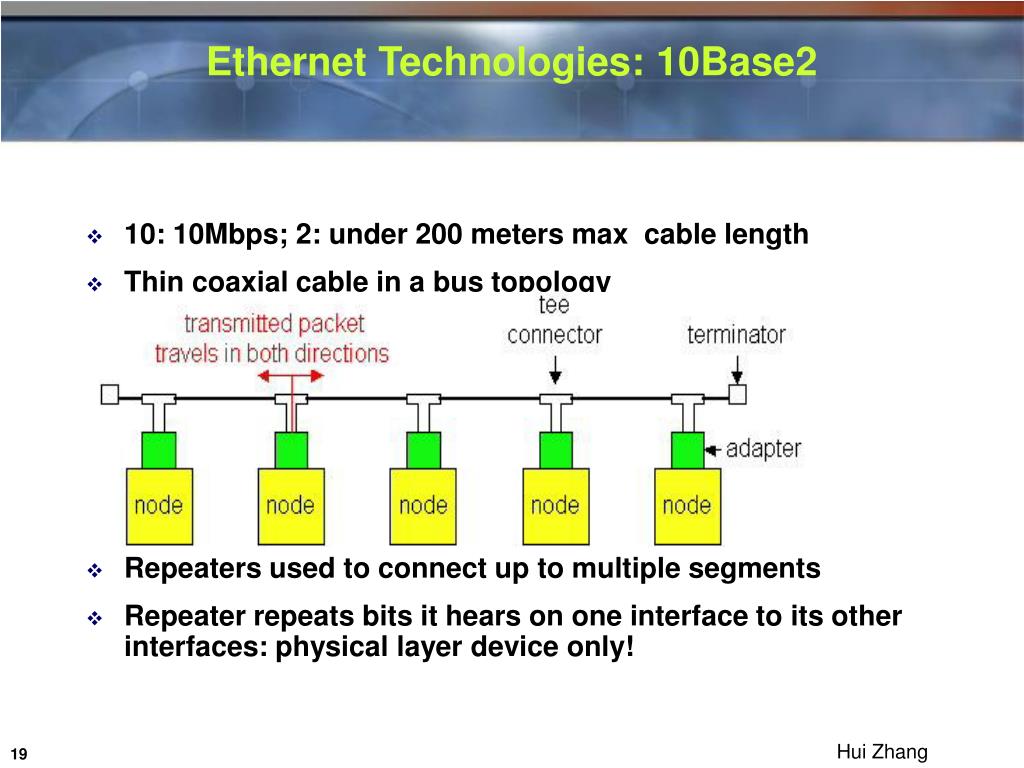 Ethernet Technologies: 10Base2

❖ 10: 10Mbps; 2: under 200 meters max cable length

❖ Thin coaxial cable in a bus topology

transmitted packet travels in both directions

tee connector

terminator

adapter

node

node

node

node

node

❖ Repeaters used to connect up to multiple segments

❖ Repeater repeats bits it hears on one interface to its other interfaces: physical layer device only!

19

Hui Zhang